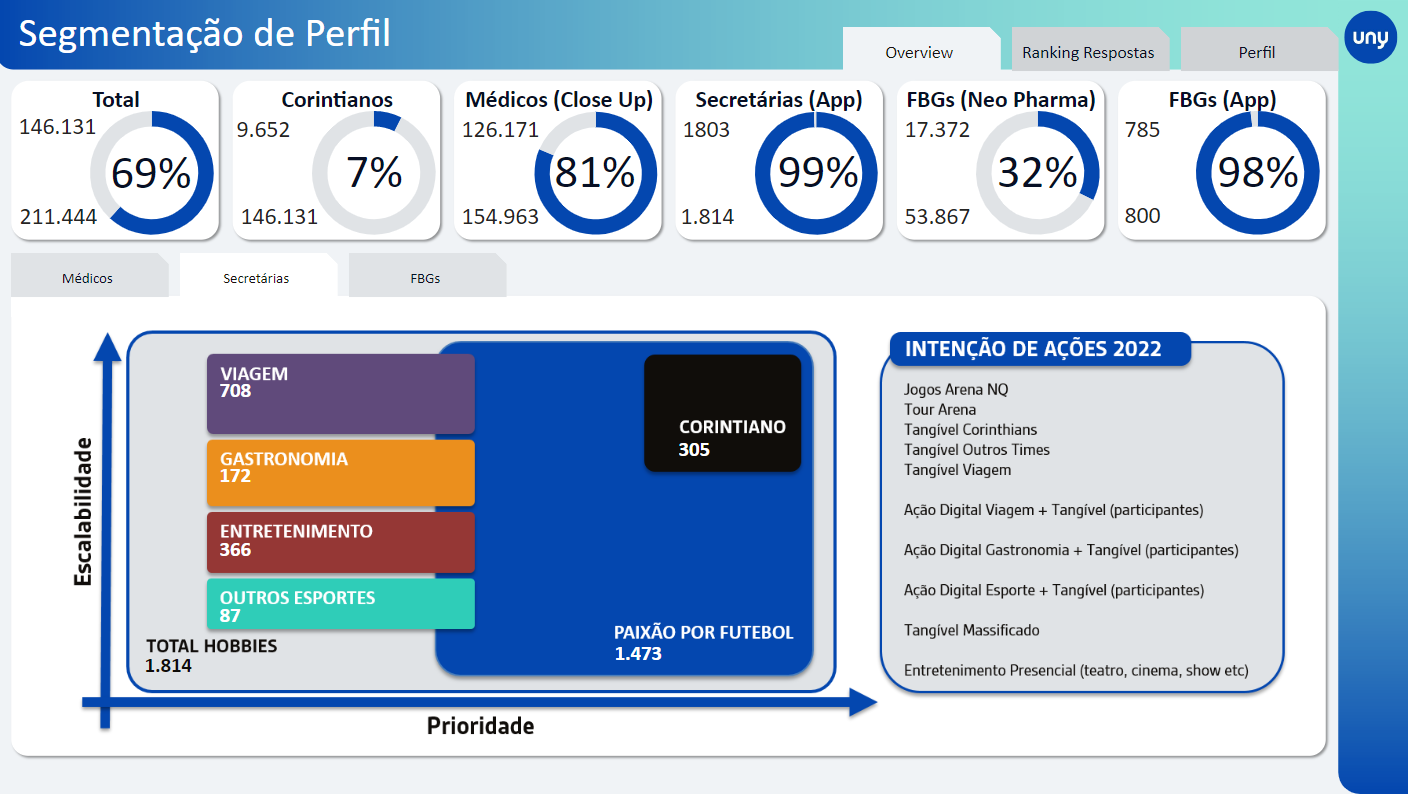 Segmentação de Perfil

Overview
Ranking Respostas
Perfil

uny

Total
146.131
69%
211.444

Corintianos
9.652
7%
146.131

Médicos (Close Up)
126.171
81%
154.963

Secretárias (App)
1803
99%
1.814

FBGs (Neo Pharma)
17.372
32%
53.867

FBGs (App)
785
98%
800

Médicos
Secretárias
FBGs

Escalabilidade

VIAGEM
708

GASTRONOMIA
172

ENTRETENIMENTO
366

OUTROS ESPORTES
87

TOTAL HOBBIES
1.814

CORINTIANO
305

PAIXÃO POR FUTEBOL
1.473

Prioridade

INTENÇÃO DE AÇÕES 2022

Jogos Arena NQ
Tour Arena
Tangível Corinthians
Tangível Outros Times
Tangível Viagem

Ação Digital Viagem + Tangível (participantes)

Ação Digital Gastronomia + Tangível (participantes)

Ação Digital Esporte + Tangível (participantes)

Tangível Massificado

Entretenimento Presencial (teatro, cinema, show etc)